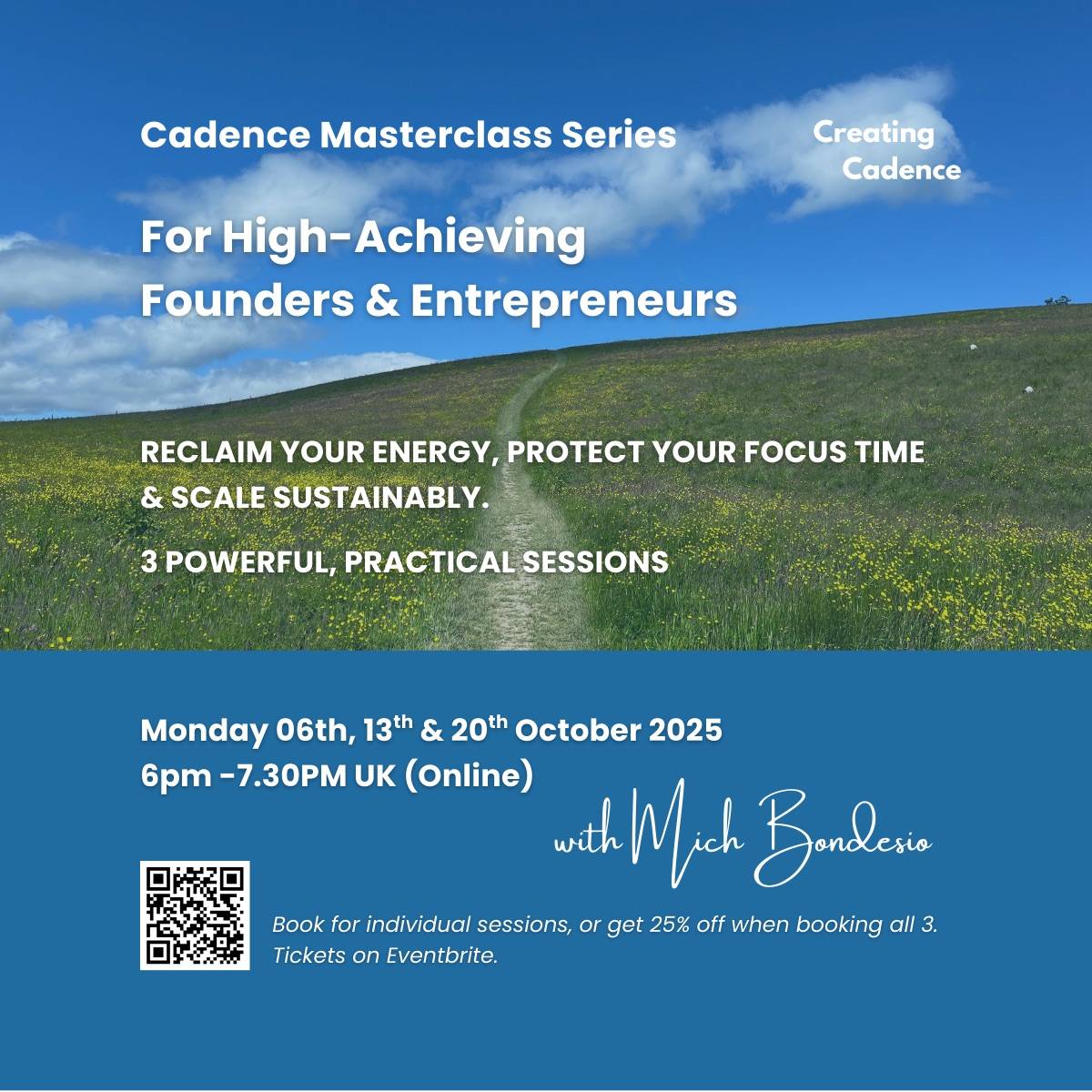 Cadence Masterclass Series

Creating Cadence

For High-Achieving Founders & Entrepreneurs

RECLAIM YOUR ENERGY, PROTECT YOUR FOCUS TIME & SCALE SUSTAINABLY.

3 POWERFUL, PRACTICAL SESSIONS

Monday 06th, 13$^{th}$ & 20$^{th}$ October 2025
6pm -7.30PM UK (Online)

with Mich Bondesio

Book for individual sessions, or get 25% off when booking all 3. Tickets on Eventbrite.